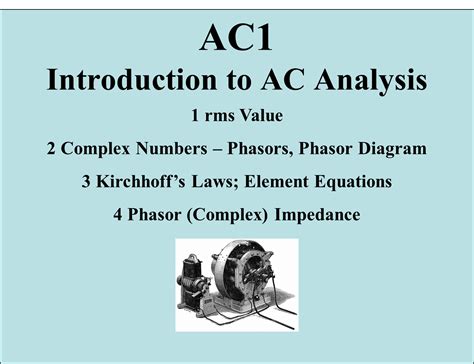 AC1
Introduction to AC Analysis

1 rms Value

2 Complex Numbers – Phasors, Phasor Diagram

3 Kirchhoff's Laws; Element Equations

4 Phasor (Complex) Impedance